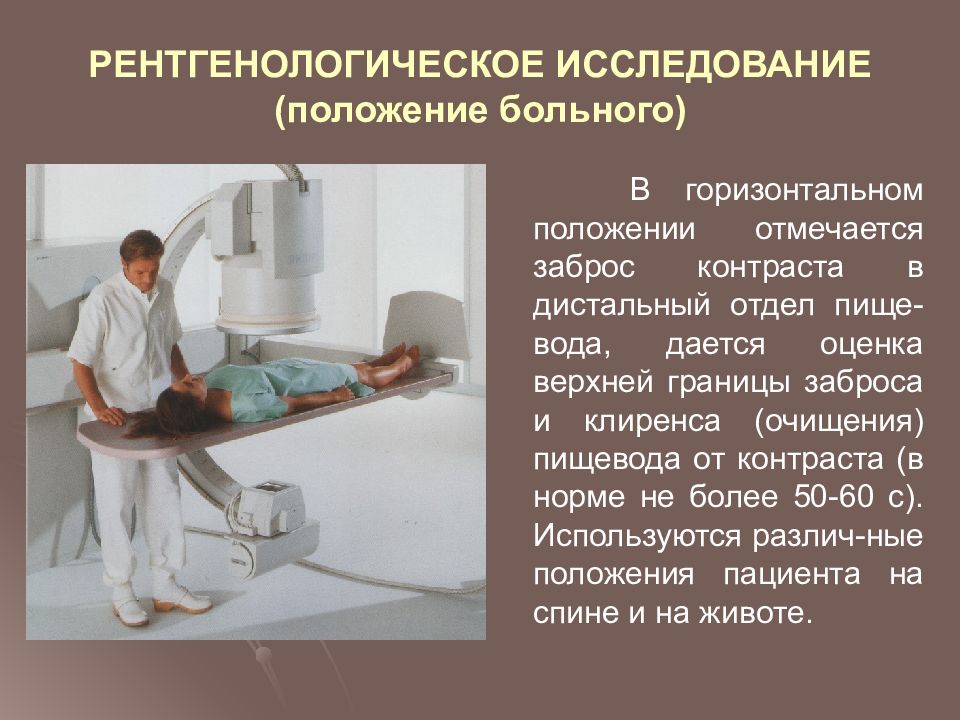 РЕНТГЕНОЛОГИЧЕСКОЕ ИССЛЕДОВАНИЕ (положение больного)

В горизонтальном положении отмечается заброс контраста в дистальный отдел пищевода, дается оценка верхней границы заброса и клиренса (очищения) пищевода от контраста (в норме не более 50-60 с). Используются различ-ные положения пациента на спине и на животе.